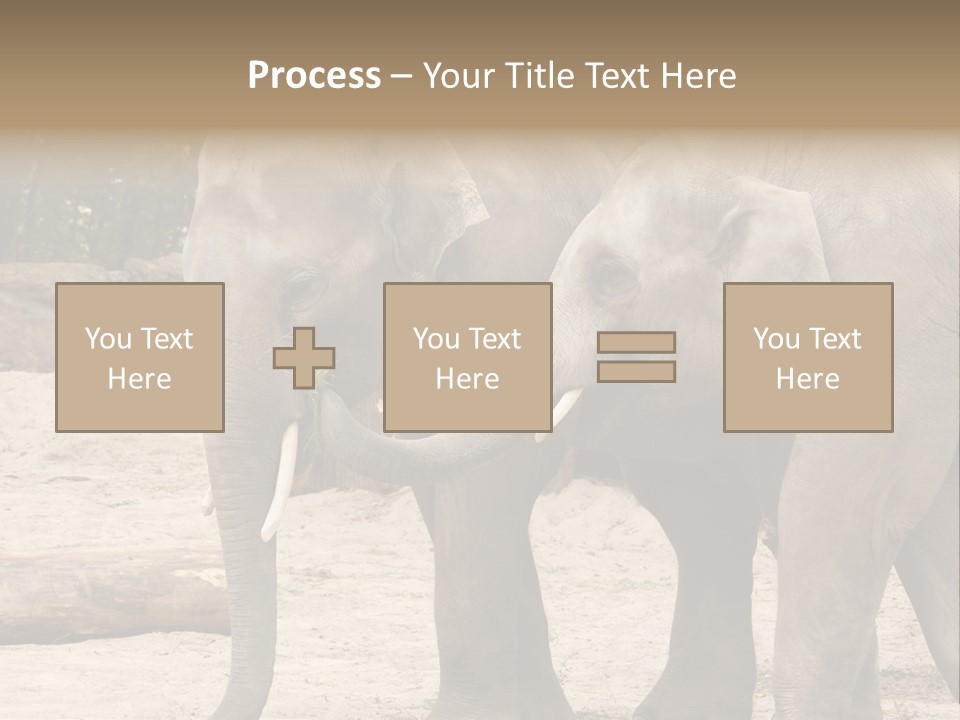 Process – Your Title Text Here

You Text Here

You Text Here

You Text Here